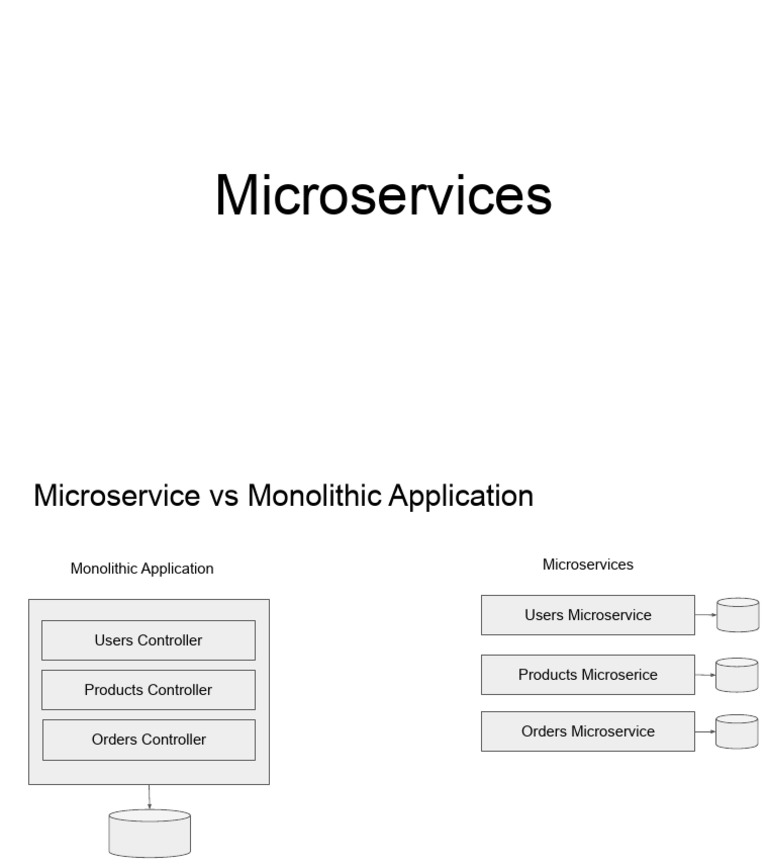 Microservices

Microservice vs Monolithic Application

Monolithic Application

Users Controller

Products Controller

Orders Controller

Microservices

Users Microservice

Products Microserice

Orders Microservice